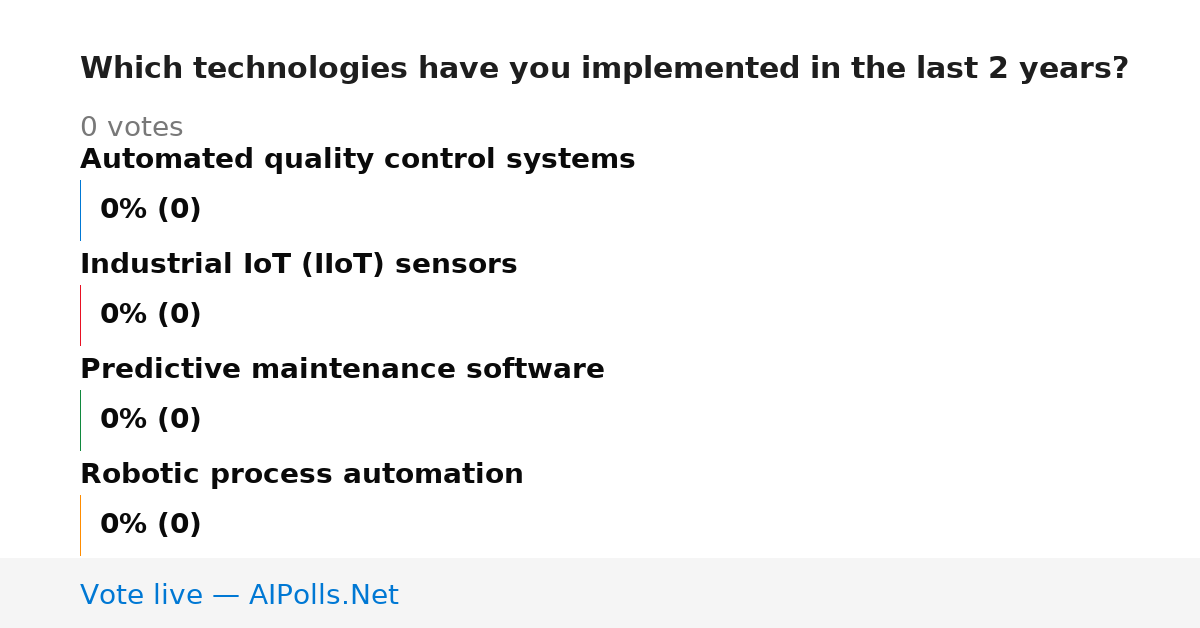 Which technologies have you implemented in the last 2 years?

0 votes

Automated quality control systems

0% (0)

Industrial IoT (IIoT) sensors

0% (0)

Predictive maintenance software

0% (0)

Robotic process automation

0% (0)

Vote live — AIPolls.Net